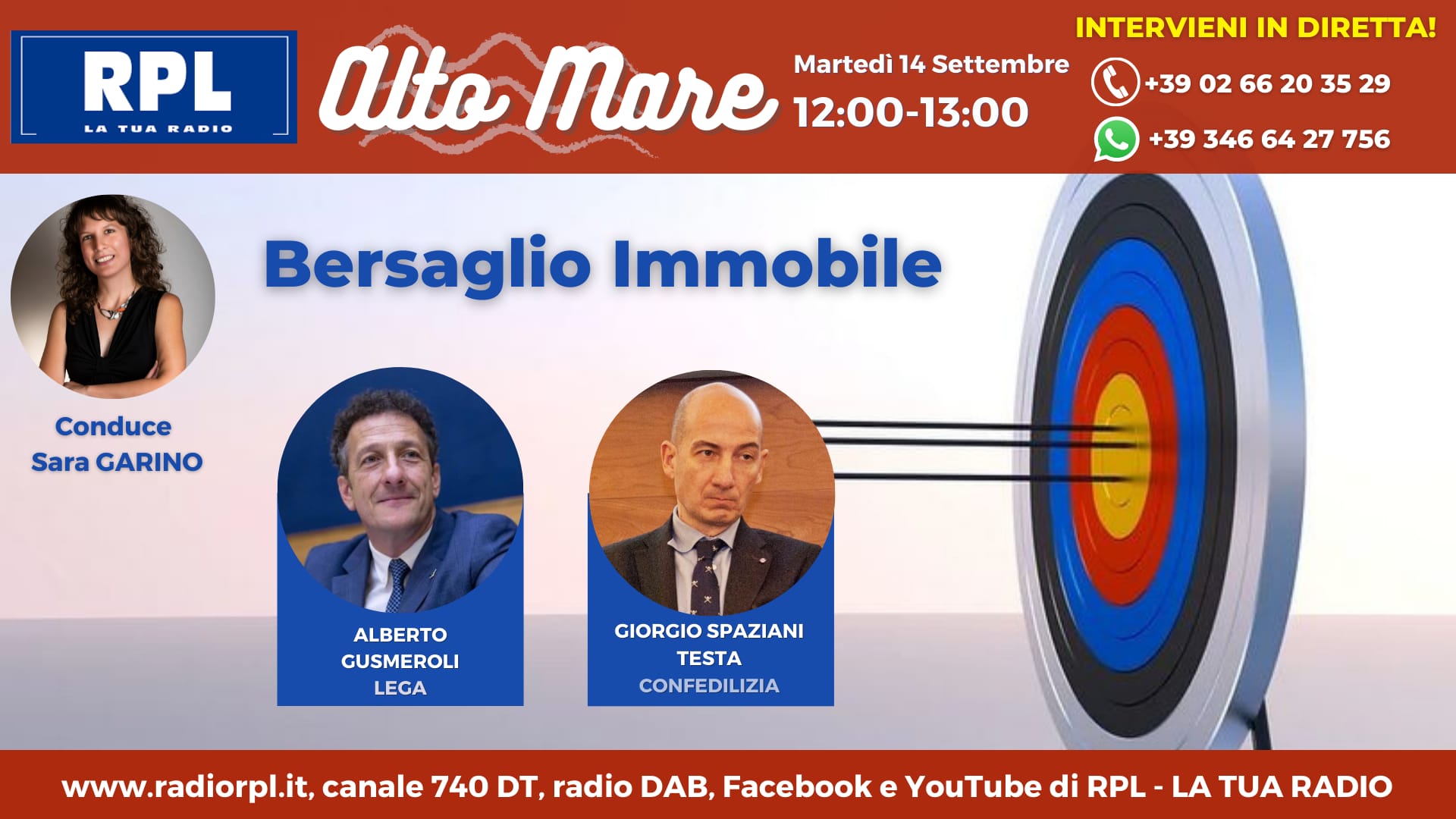 RPL
LA TUA RADIO

Alto Mare

Martedì 14 Settembre
12:00-13:00

INTERVIENI IN DIRETTA!
+39 02 66 20 35 29
+39 346 64 27 756

Bersaglio Immobile

Conduce
Sara GARINO

ALBERTO GUSMEROLI
LEGA

GIORGIO SPAZIANI TESTA
CONFEDILIZIA

www.radiorpl.it, canale 740 DT, radio DAB, Facebook e YouTube di RPL - LA TUA RADIO